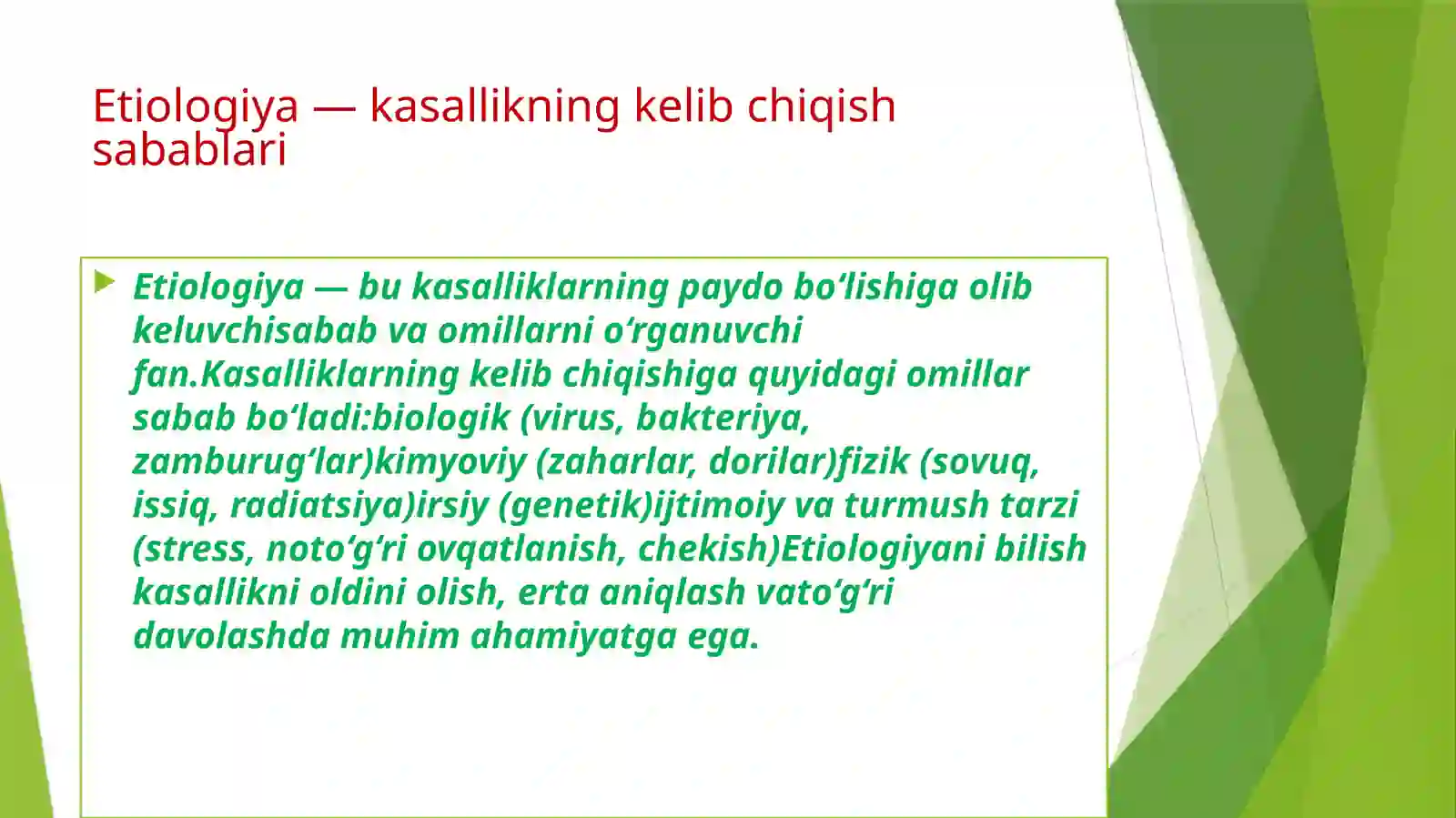 Etiologiya — kasallikning kelib chiqish sabablari

Etiologiya — bu kasalliklarning paydo bo‘lishiga olib keluvchisabab va omillarni o‘rganuvchi fan.Kasalliklarning kelib chiqishiga quyidagi omillar sabab bo‘ladi:biologik (virus, bakteriya, zamburug‘lar)kimyoviy (zaharlar, dorilar)fizik (sovuq, issiq, radiatsiya)irsiy (genetik)ijtimoiy va turmush tarzi (stress, noto‘g‘ri ovqatlanish, chekish)Etiologiyani bilish kasallikni oldini olish, erta aniqlash vato‘g‘ri davolashda muhim ahamiyatga ega.